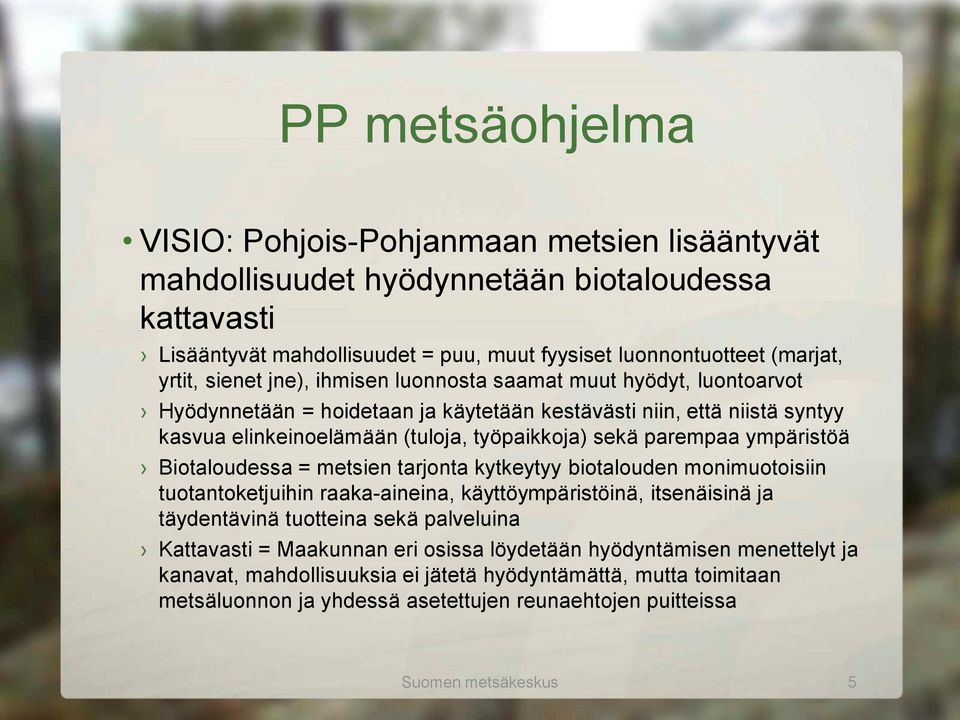 PP metsäohjelma

• VISIO: Pohjois-Pohjanmaan metsien lisääntyvät mahdollisuudet hyödynnetään biotaloudessa kattavasti

› Lisääntyvät mahdollisuudet = puu, muut fyysiset luonnontuotteet (marjat, yrtit, sienet jne), ihmisen luonnosta saamat muut hyödyt, luontoarvot

› Hyödynnetään = hoidetaan ja käytetään kestävästi niin, että niistä syntyy kasvua elinkeinoelämään (tuloja, työpaikkoja) sekä parempaa ympäristöä

› Biotaloudessa = metsien tarjonta kytkeytyy biotalouden monimuotoisiin tuotantoketjuihin raaka-aineina, käyttöympäristöinä, itsenäisinä ja täydentävinä tuotteina sekä palveluina

› Kattavasti = Maakunnan eri osissa löydetään hyödyntämisen menettelyt ja kanavat, mahdollisuuksia ei jätetä hyödyntämättä, mutta toimitaan metsäluonnon ja yhdessä asetettujen reunaehtojen puitteissa

Suomen metsäkeskus

5